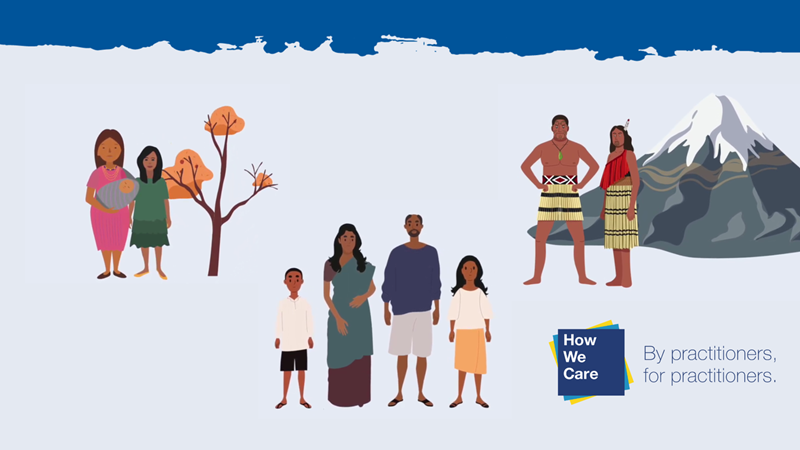 How We Care

By practitioners, for practitioners.